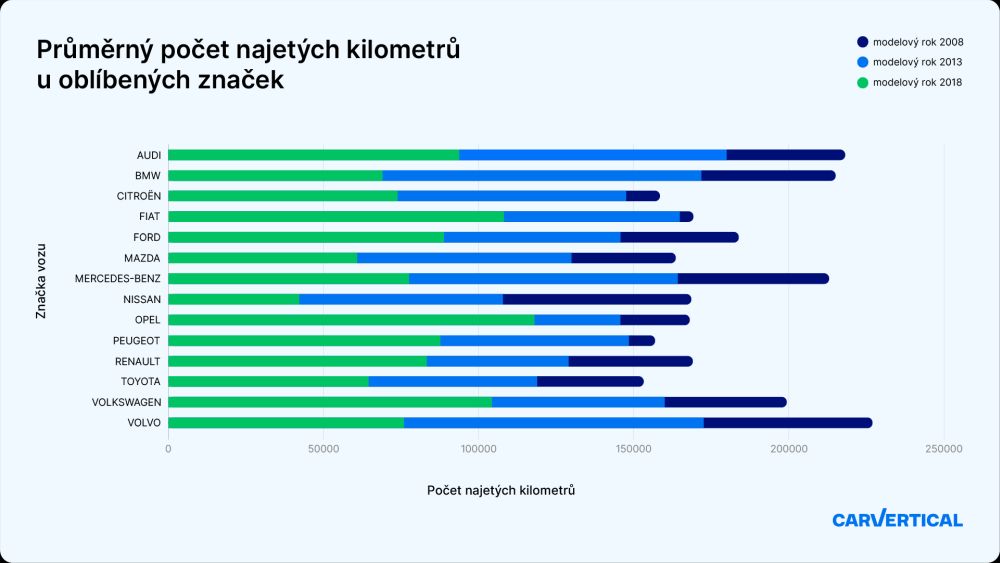 Průměrný počet najetých kilometrů u oblíbených značek

modelový rok 2008
modelový rok 2013
modelový rok 2018

Značka vozu

AUDI
BMW
CITROËN
FIAT
FORD
MAZDA
MERCEDES-BENZ
NISSAN
OPEL
PEUGEOT
RENAULT
TOYOTA
VOLKSWAGEN
VOLVO

0
50000
100000
150000
200000
250000

Počet najetých kilometrů

CARVERTICAL